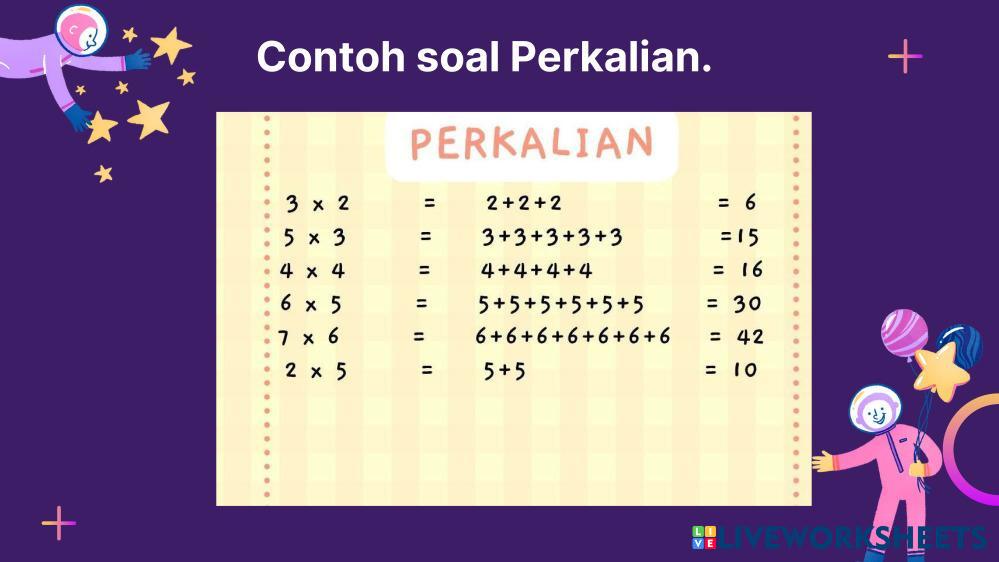 Contoh soal Perkalian.

PERKALIAN

$3 \times 2 = 2+2+2 = 6$
$5 \times 3 = 3+3+3+3+3 = 15$
$4 \times 4 = 4+4+4+4 = 16$
$6 \times 5 = 5+5+5+5+5+5 = 30$
$7 \times 6 = 6+6+6+6+6+6+6 = 42$
$2 \times 5 = 5+5 = 10$

LIVEWORKSHEETS